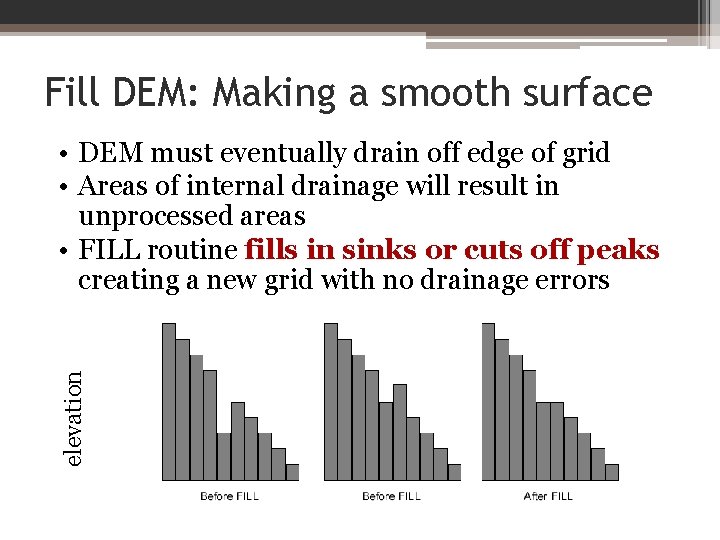 Fill DEM: Making a smooth surface

• DEM must eventually drain off edge of grid
• Areas of internal drainage will result in unprocessed areas
• FILL routine fills in sinks or cuts off peaks creating a new grid with no drainage errors

elevation

Before FILL

Before FILL

After FILL